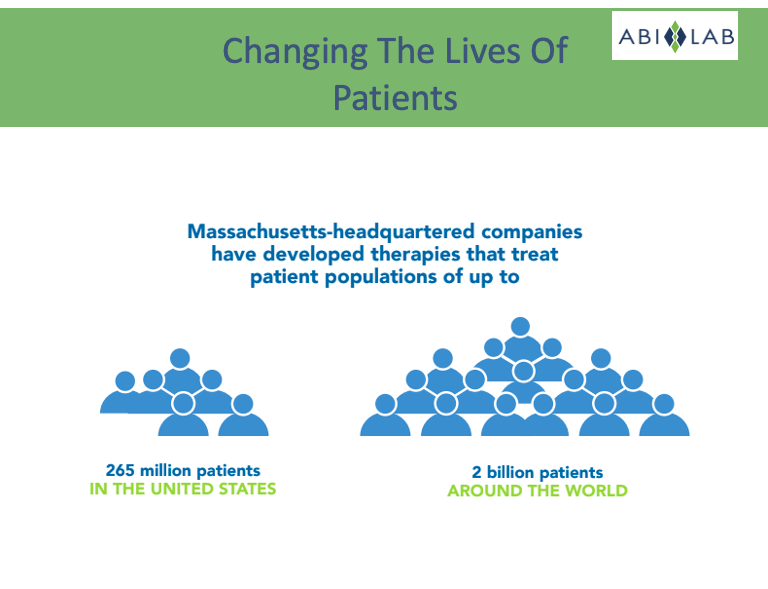 Changing The Lives Of Patients

ABI LAB

Massachusetts-headquartered companies have developed therapies that treat patient populations of up to

265 million patients
IN THE UNITED STATES

2 billion patients
AROUND THE WORLD